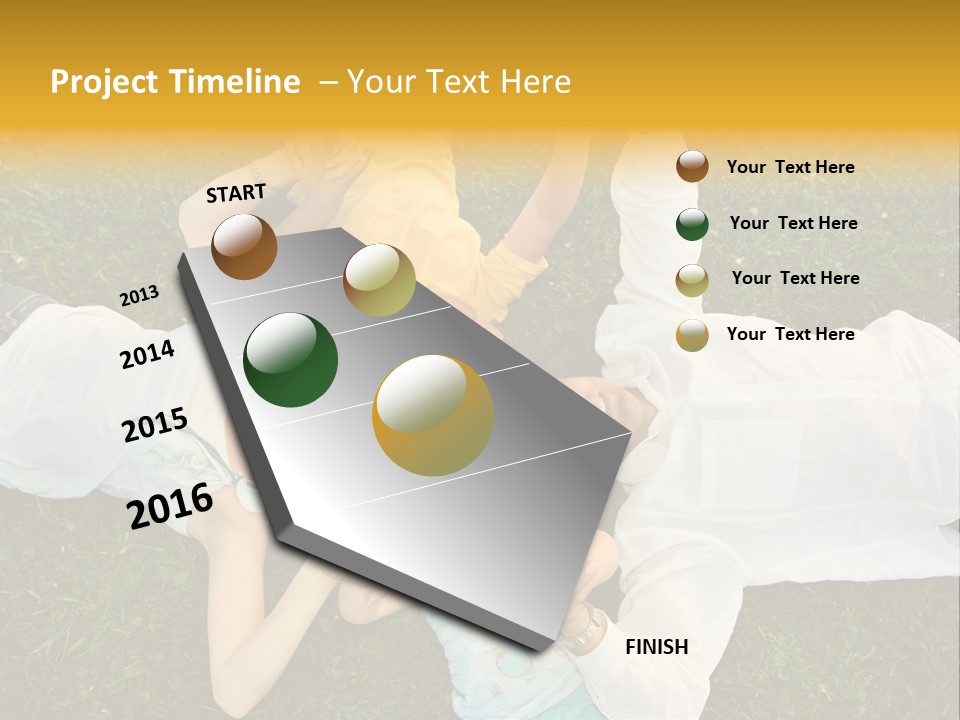 Project Timeline – Your Text Here

START

2013

2014

2015

2016

FINISH

Your Text Here

Your Text Here

Your Text Here

Your Text Here